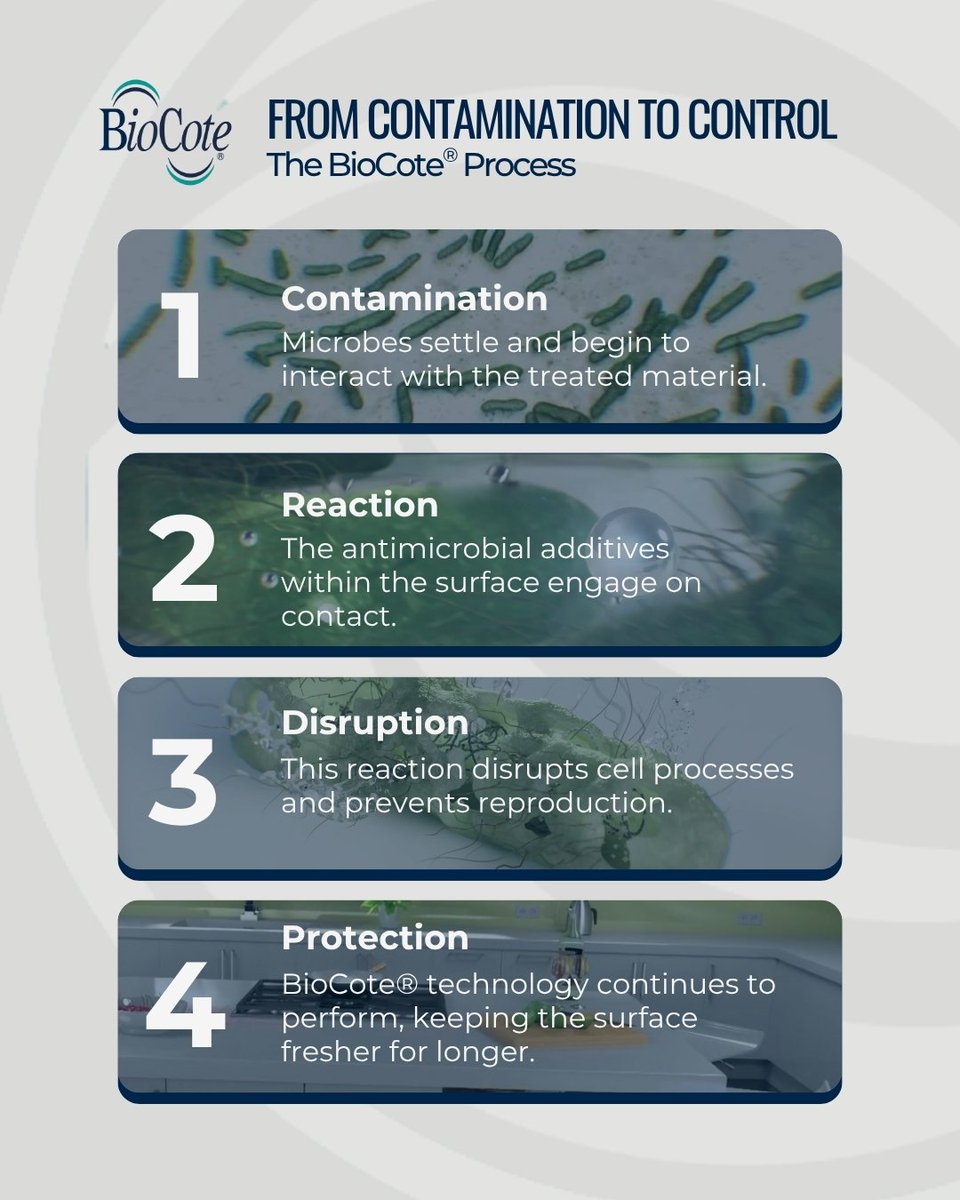 BioCote®

FROM CONTAMINATION TO CONTROL
The BioCote® Process

1
Contamination
Microbes settle and begin to interact with the treated material.

2
Reaction
The antimicrobial additives within the surface engage on contact.

3
Disruption
This reaction disrupts cell processes and prevents reproduction.

4
Protection
BioCote® technology continues to perform, keeping the surface fresher for longer.